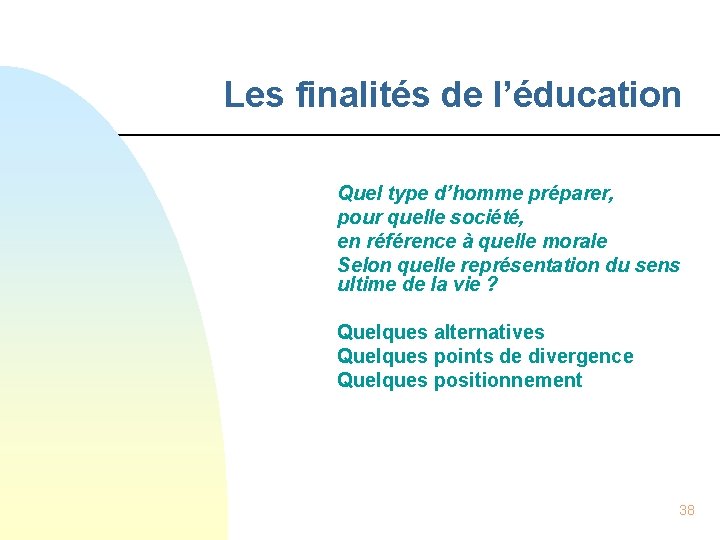 Les finalités de l’éducation

Quel type d’homme préparer,
pour quelle société,
en référence à quelle morale
Selon quelle représentation du sens ultime de la vie ?

Quelques alternatives
Quelques points de divergence
Quelques positionnement

38